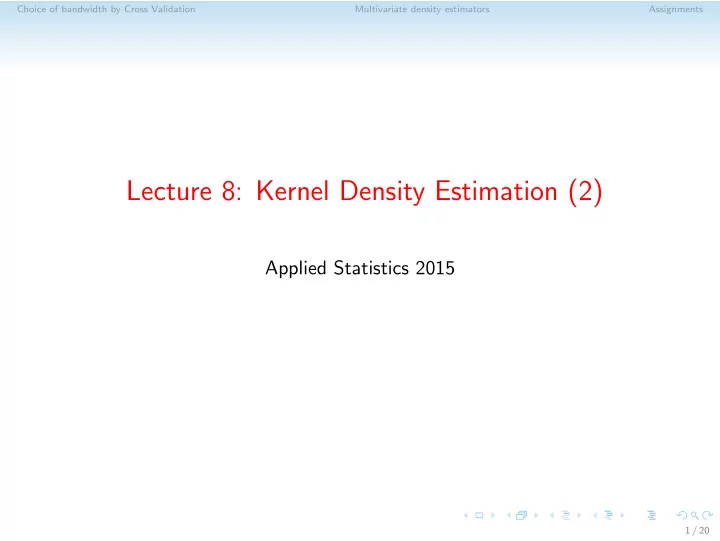 Choice of bandwidth by Cross Validation Multivariate density estimators Assignments

Lecture 8: Kernel Density Estimation (2)

Applied Statistics 2015

1 / 20